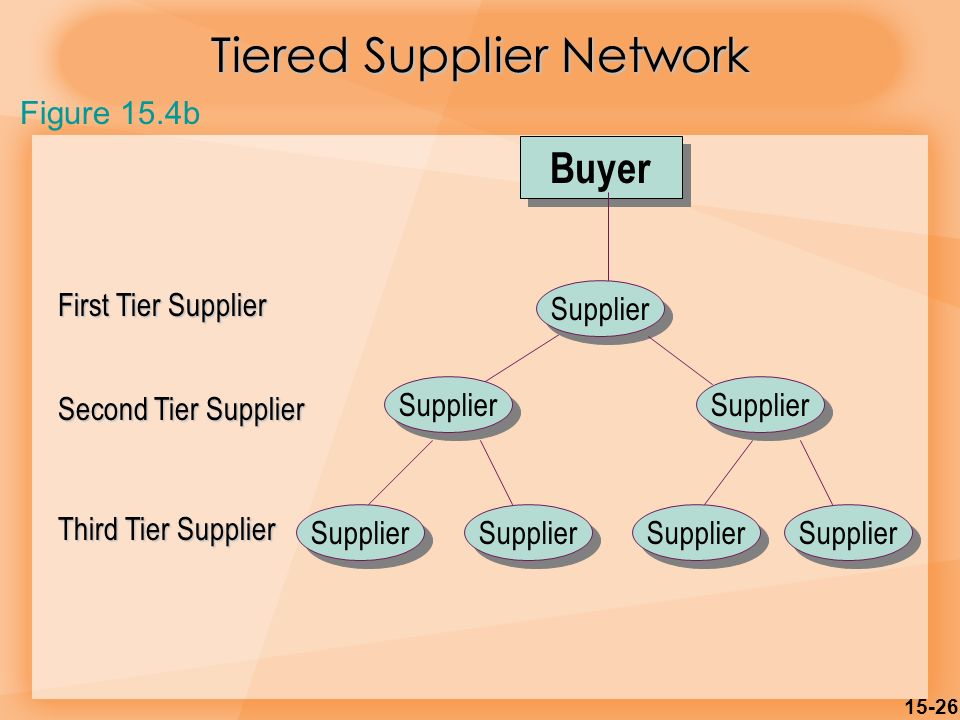 Tiered Supplier Network

Figure 15.4b

Buyer

First Tier Supplier

Supplier

Second Tier Supplier

Supplier

Supplier

Third Tier Supplier

Supplier

Supplier

Supplier

Supplier

15-26